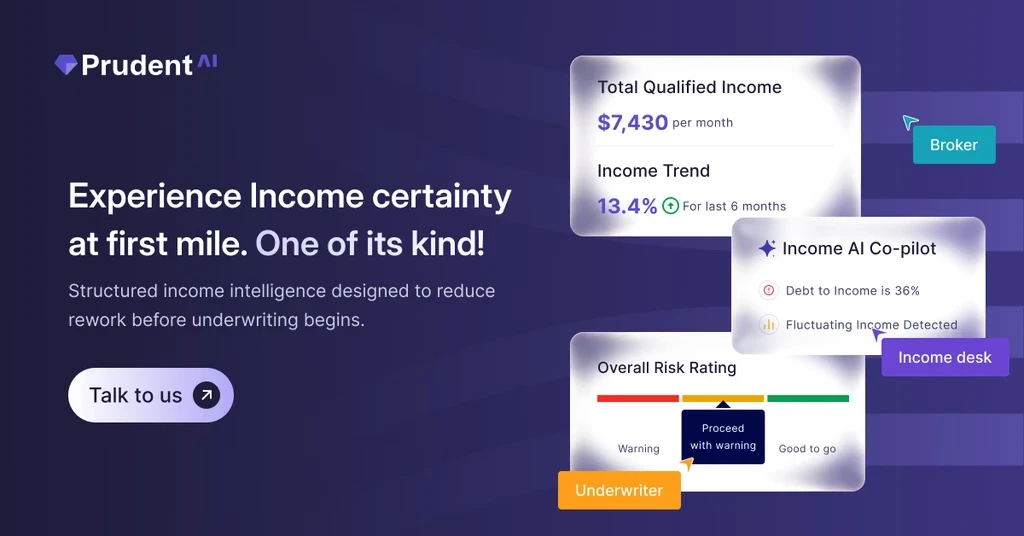 Prudent AI

Experience Income certainty at first mile. One of its kind!

Structured income intelligence designed to reduce rework before underwriting begins.

Talk to us

Total Qualified Income
$7,430 per month

Income Trend
13.4% For last 6 months

Broker

Income AI Co-pilot
Debt to Income is 36%
Fluctuating Income Detected

Income desk

Overall Risk Rating
Warning
Proceed with warning
Good to go

Underwriter